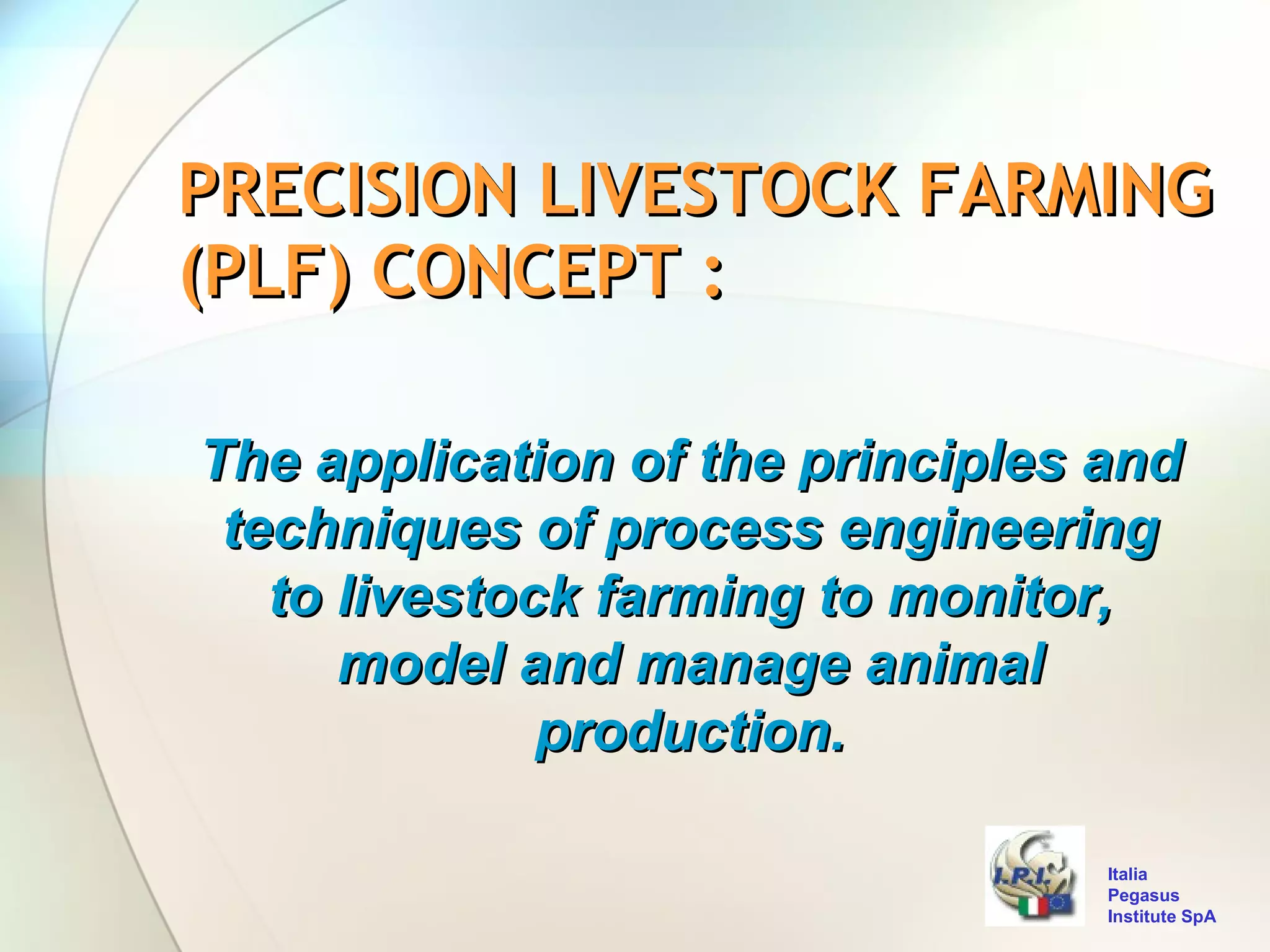 PRECISION LIVESTOCK FARMING (PLF) CONCEPT :

The application of the principles and techniques of process engineering to livestock farming to monitor, model and manage animal production.

I.P.I.

Italia
Pegasus
Institute SpA